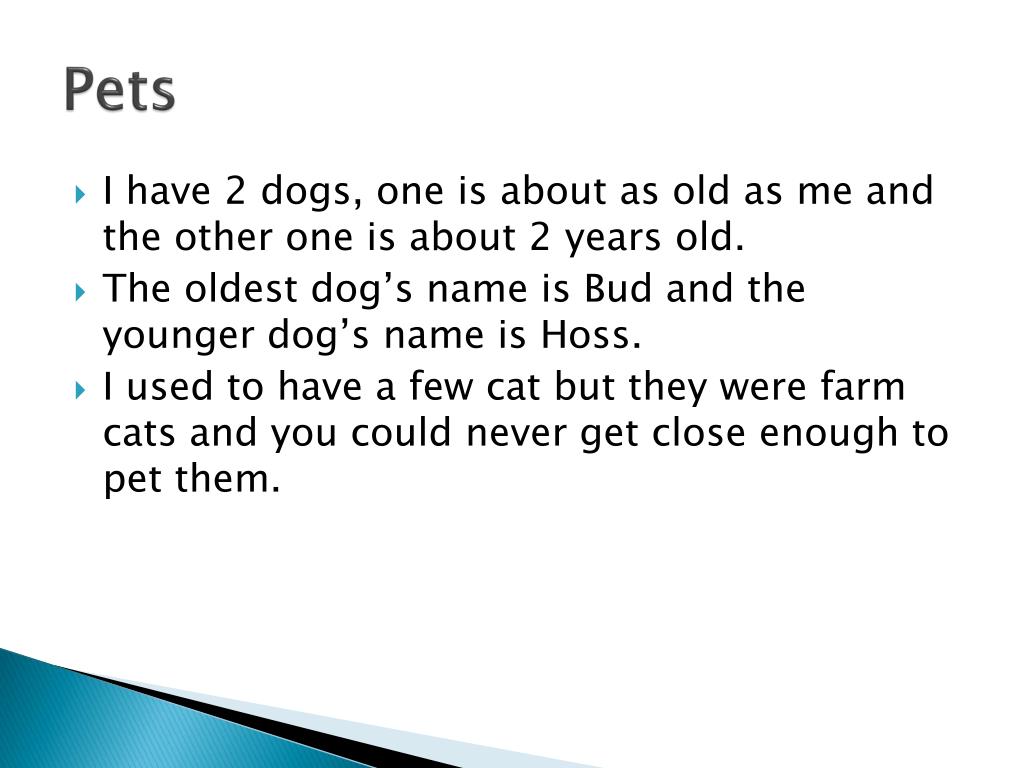 Pets

I have 2 dogs, one is about as old as me and the other one is about 2 years old.

The oldest dog’s name is Bud and the younger dog’s name is Hoss.

I used to have a few cat but they were farm cats and you could never get close enough to pet them.